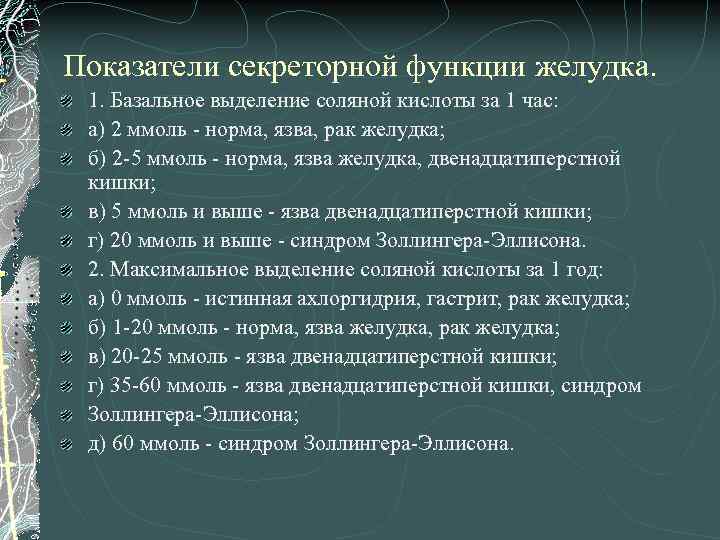 Показатели секреторной функции желудка.

1. Базальное выделение соляной кислоты за 1 час:

а) 2 ммоль - норма, язва, рак желудка;

б) 2-5 ммоль - норма, язва желудка, двенадцатиперстной кишки;

в) 5 ммоль и выше - язва двенадцатиперстной кишки;

г) 20 ммоль и выше - синдром Золлингера-Эллисона.

2. Максимальное выделение соляной кислоты за 1 год:

а) 0 ммоль - истинная ахлоргидрия, гастрит, рак желудка;

б) 1-20 ммоль - норма, язва желудка, рак желудка;

в) 20-25 ммоль - язва двенадцатиперстной кишки;

г) 35-60 ммоль - язва двенадцатиперстной кишки, синдром

Золлингера-Эллисона;

д) 60 ммоль - синдром Золлингера-Эллисона.